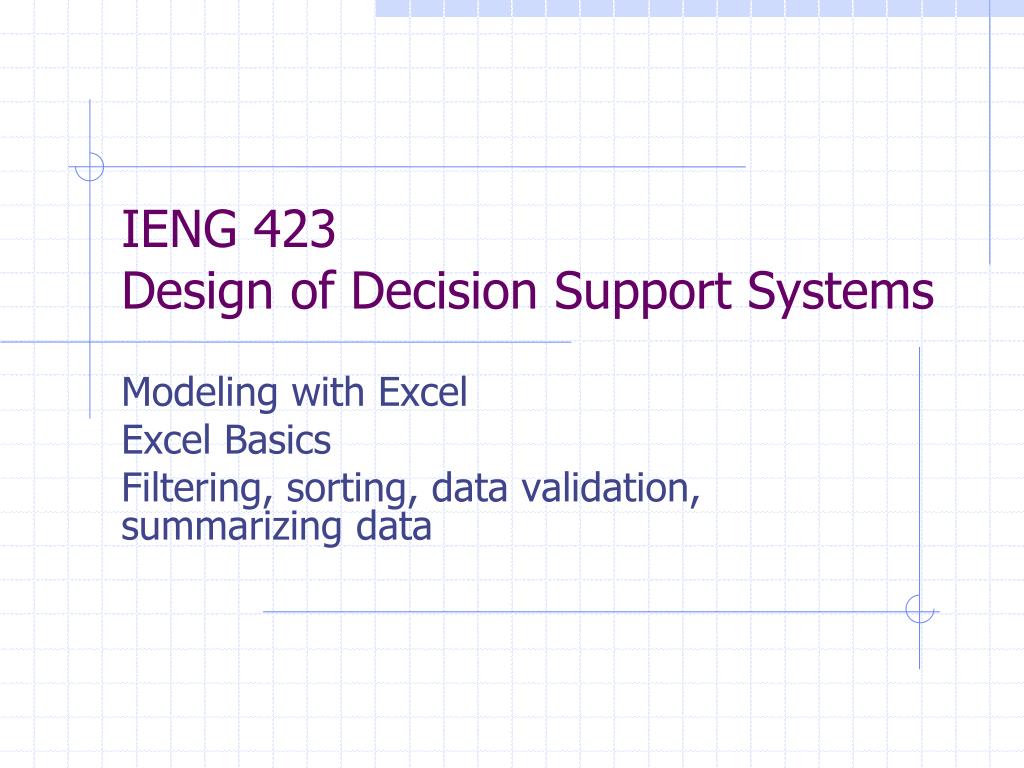 IENG 423
Design of Decision Support Systems

Modeling with Excel
Excel Basics
Filtering, sorting, data validation, summarizing data